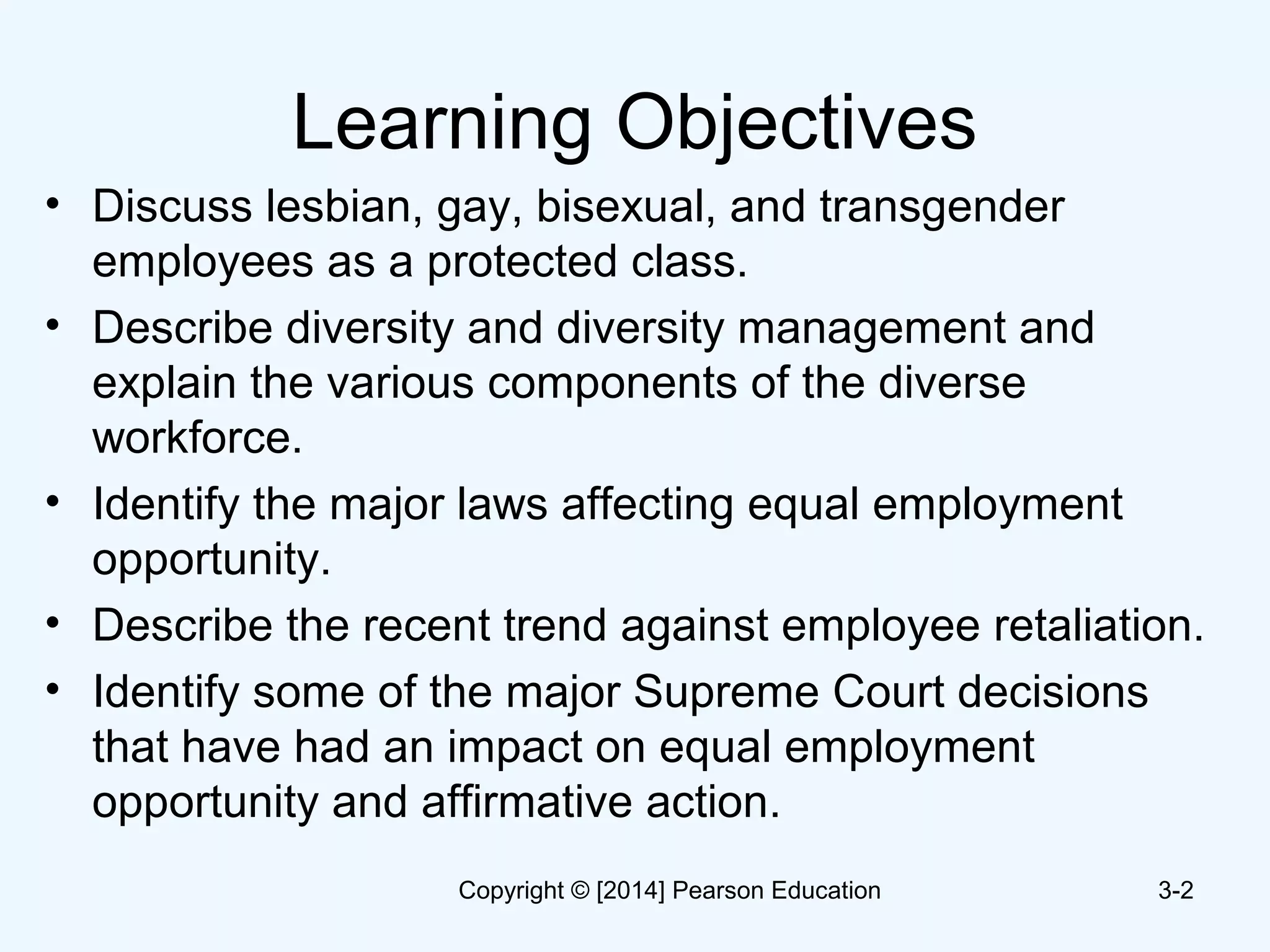 Learning Objectives

• Discuss lesbian, gay, bisexual, and transgender employees as a protected class.
• Describe diversity and diversity management and explain the various components of the diverse workforce.
• Identify the major laws affecting equal employment opportunity.
• Describe the recent trend against employee retaliation.
• Identify some of the major Supreme Court decisions that have had an impact on equal employment opportunity and affirmative action.

Copyright © [2014] Pearson Education

3-2